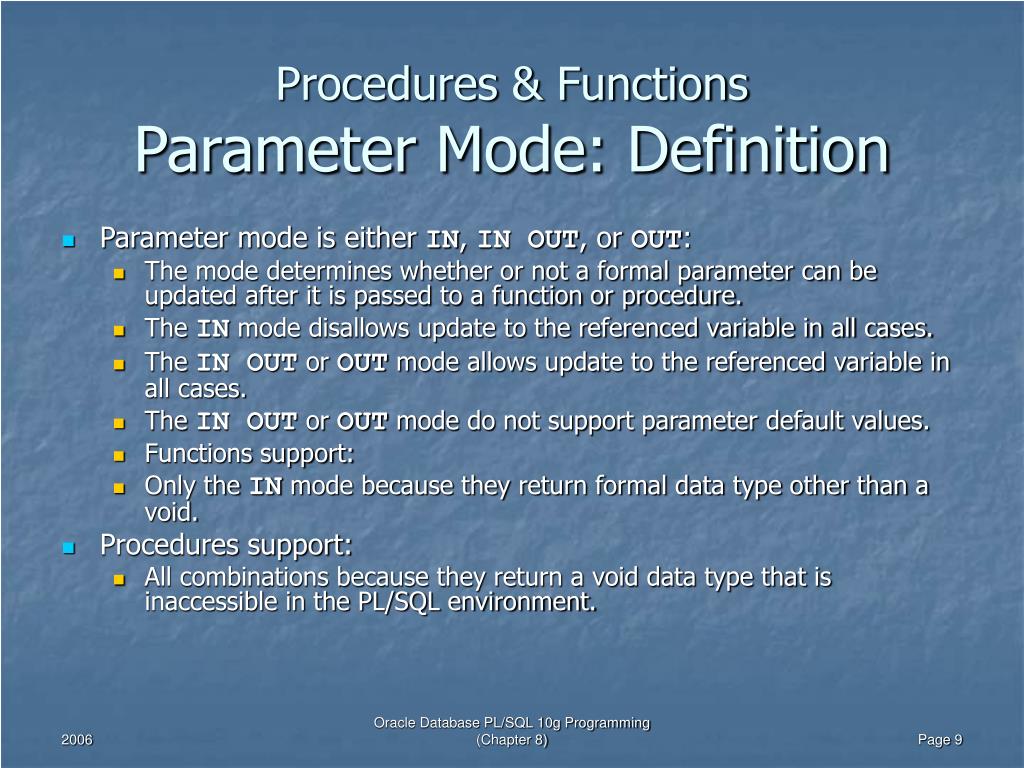 Procedures & Functions
Parameter Mode: Definition

Parameter mode is either IN, IN OUT, or OUT:
The mode determines whether or not a formal parameter can be updated after it is passed to a function or procedure.
The IN mode disallows update to the referenced variable in all cases.
The IN OUT or OUT mode allows update to the referenced variable in all cases.
The IN OUT or OUT mode do not support parameter default values.
Functions support:
Only the IN mode because they return formal data type other than a void.
Procedures support:
All combinations because they return a void data type that is inaccessible in the PL/SQL environment.

2006
Oracle Database PL/SQL 10g Programming (Chapter 8)
Page 9